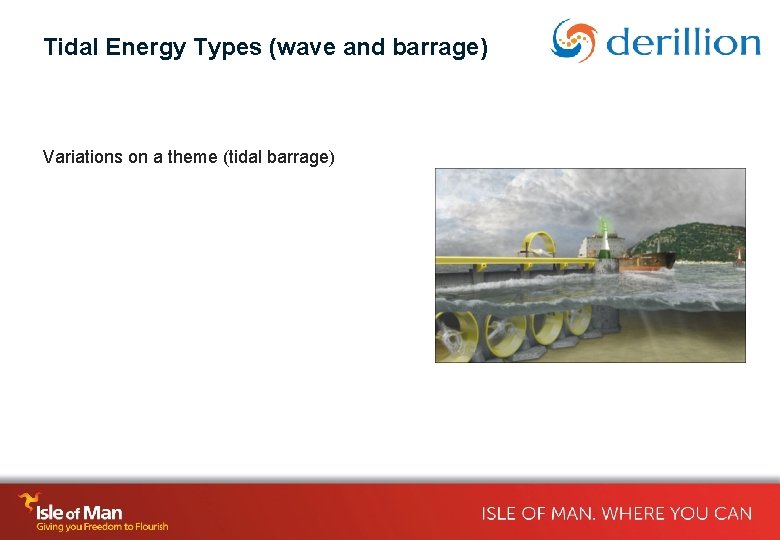 Tidal Energy Types (wave and barrage)

derillion

Variations on a theme (tidal barrage)

Isle of Man
Giving you Freedom to Flourish

ISLE OF MAN. WHERE YOU CAN